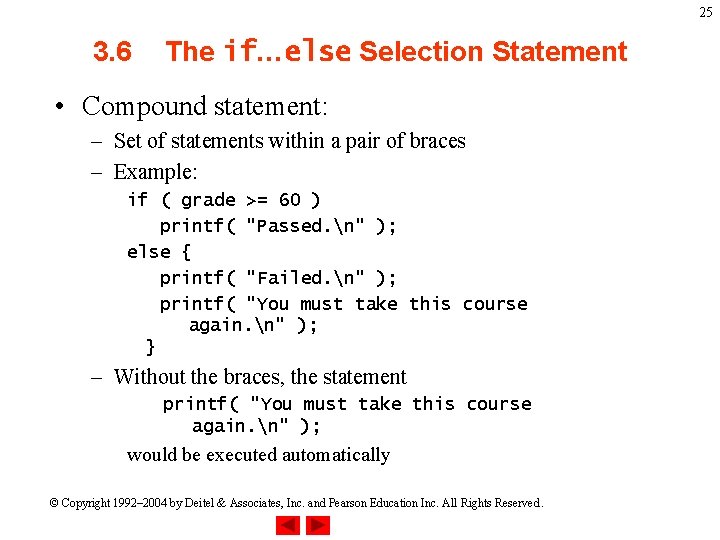 25

3.6 The if…else Selection Statement

• Compound statement:
– Set of statements within a pair of braces
– Example:
if ( grade >= 60 )
printf( "Passed.\n" );
else {
printf( "Failed.\n" );
printf( "You must take this course again.\n" );
}
– Without the braces, the statement
printf( "You must take this course again.\n" );
would be executed automatically

© Copyright 1992–2004 by Deitel & Associates, Inc. and Pearson Education Inc. All Rights Reserved.